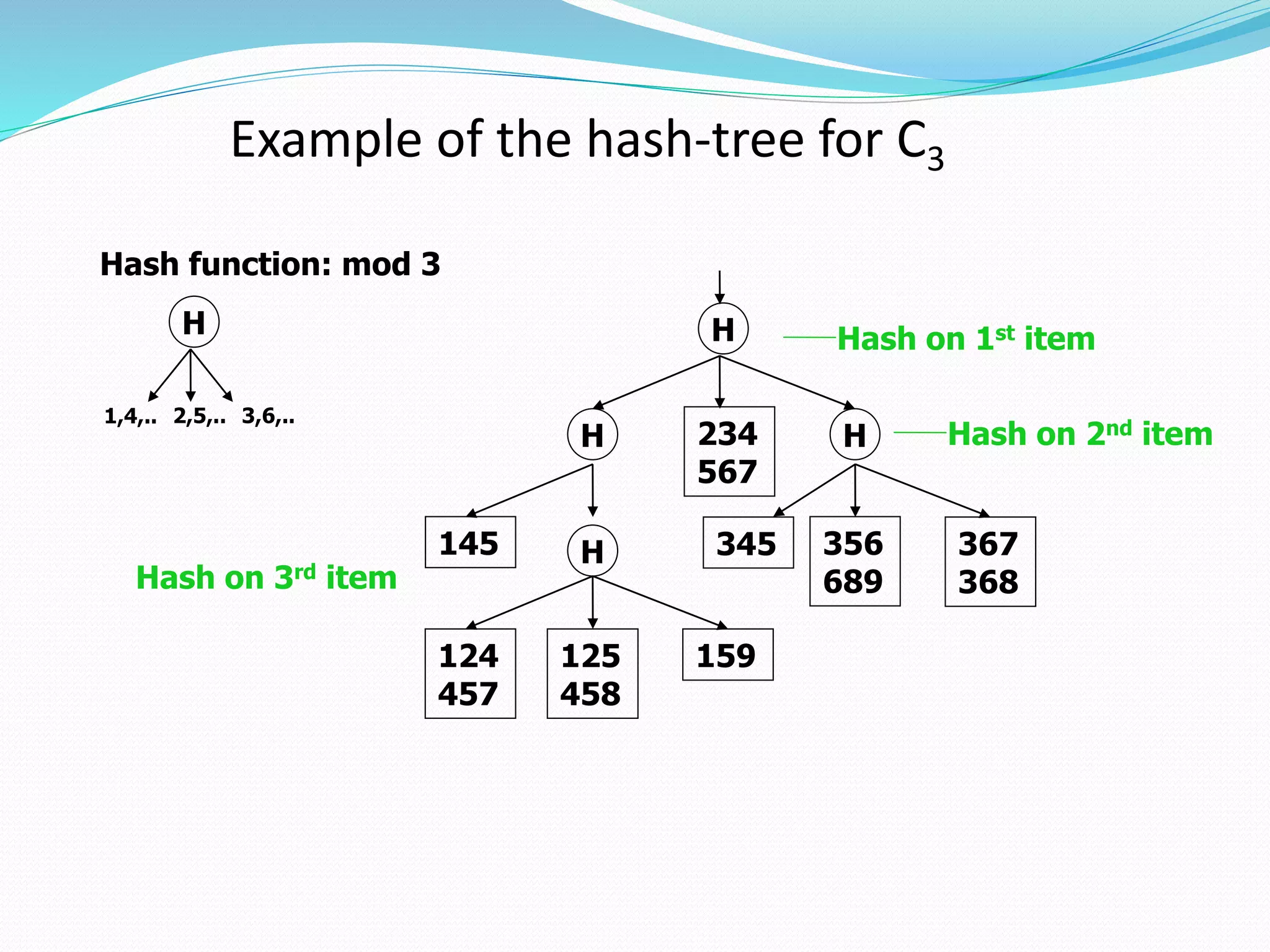 Example of the hash-tree for $C_3$

Hash function: mod 3

H

1,4,.. 2,5,.. 3,6,..

H

Hash on 1st item

H

234
567

H

Hash on 2nd item

145

H

345

356
689

367
368

Hash on 3rd item

124
457

125
458

159